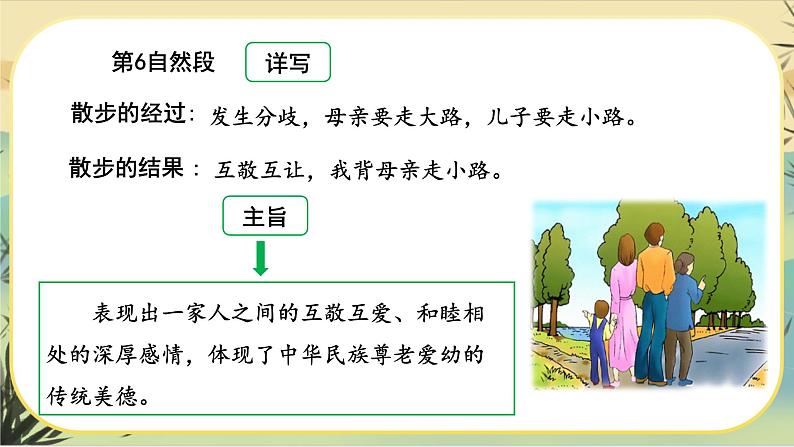 第6自然段

详写

散步的经过：发生分歧，母亲要走大路，儿子要走小路。

散步的结果：互敬互让，我背母亲走小路。

主旨

表现出一家人之间的互敬互爱、和睦相处的深厚感情，体现了中华民族尊老爱幼的传统美德。